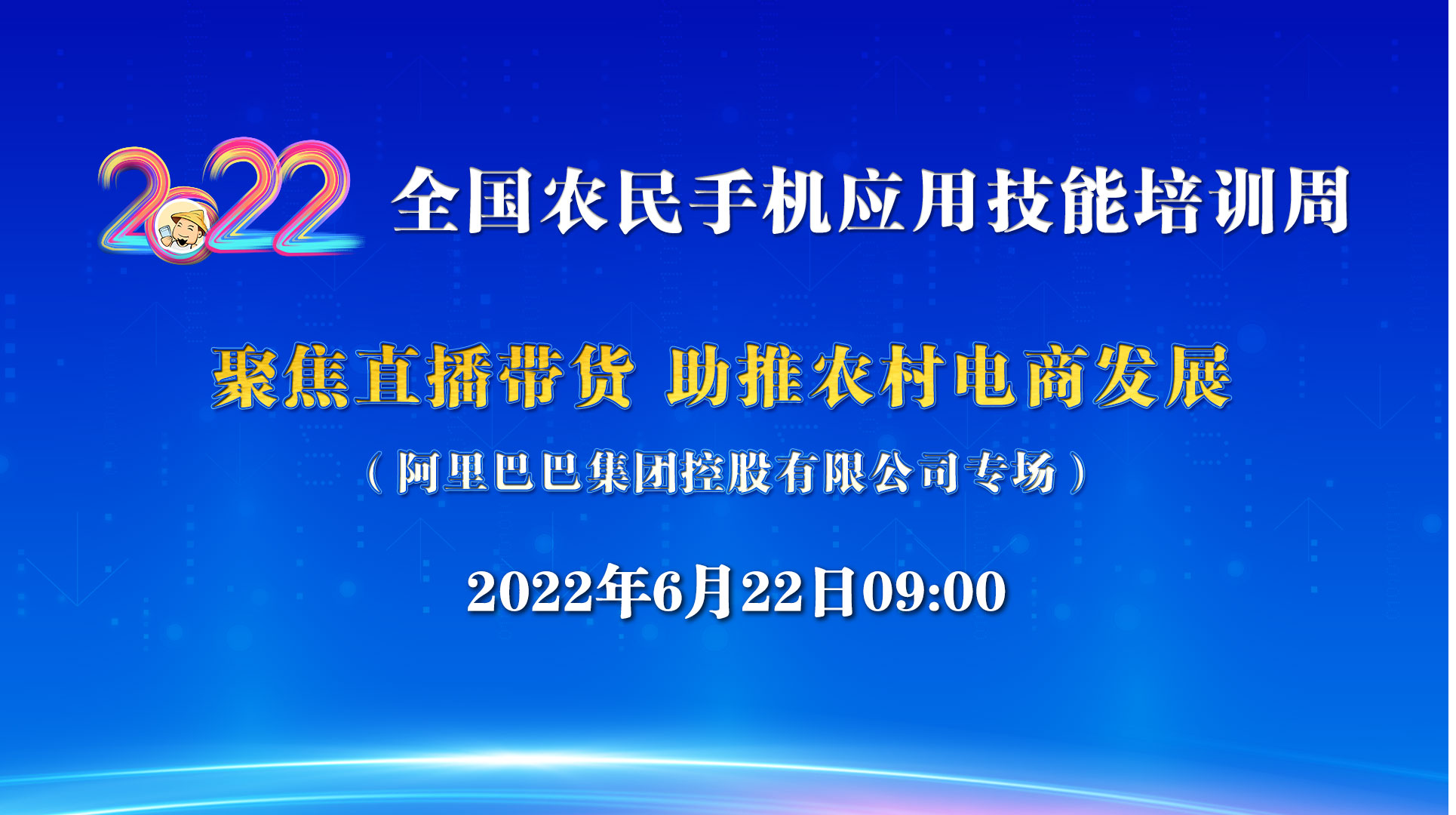 2022 全国农民手机应用技能培训周

聚焦直播带货 助推农村电商发展

（阿里巴巴集团控股有限公司专场）

2022年6月22日09:00